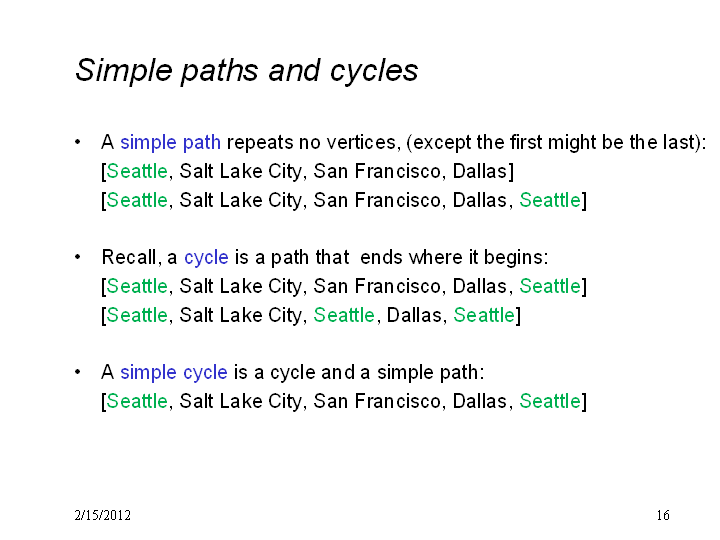 Simple paths and cycles

• A simple path repeats no vertices, (except the first might be the last):
[Seattle, Salt Lake City, San Francisco, Dallas]
[Seattle, Salt Lake City, San Francisco, Dallas, Seattle]

• Recall, a cycle is a path that ends where it begins:
[Seattle, Salt Lake City, San Francisco, Dallas, Seattle]
[Seattle, Salt Lake City, Seattle, Dallas, Seattle]

• A simple cycle is a cycle and a simple path:
[Seattle, Salt Lake City, San Francisco, Dallas, Seattle]

2/15/2012

16